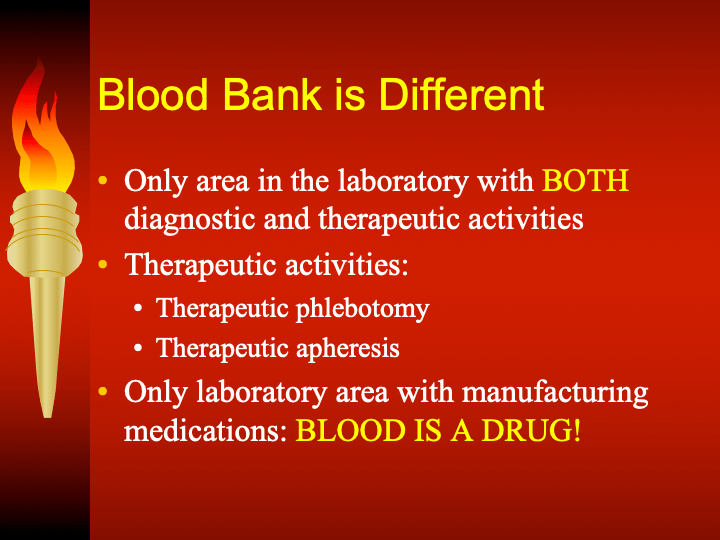 Blood Bank is Different

• Only area in the laboratory with BOTH diagnostic and therapeutic activities
• Therapeutic activities:
  • Therapeutic phlebotomy
  • Therapeutic apheresis
• Only laboratory area with manufacturing medications: BLOOD IS A DRUG!